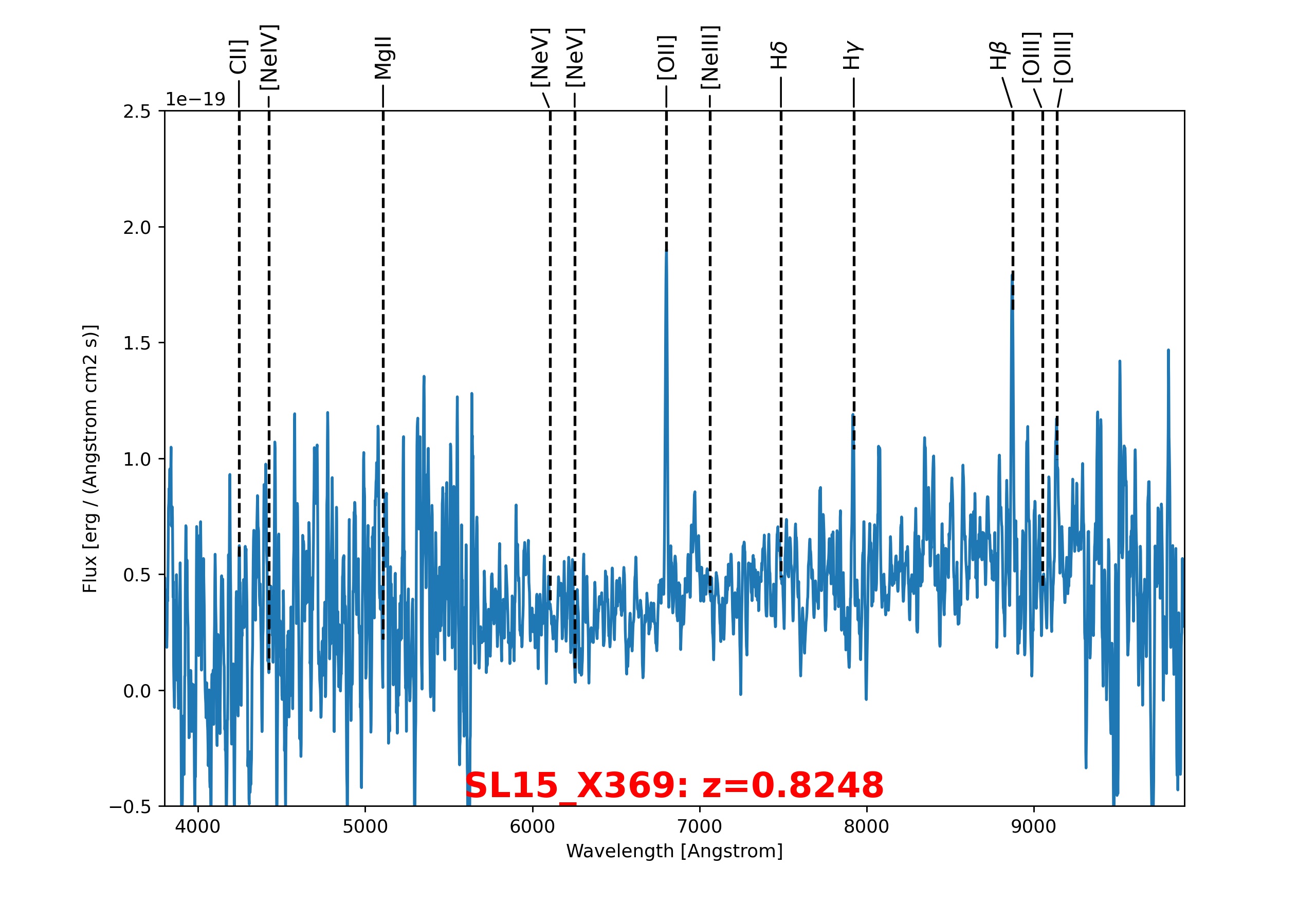 CII]
[NeIV]
MgII
[NeV]
[NeV]
[OII]
[NeIII]
H$\delta$
H$\gamma$
H$\beta$
[OIII]
[OIII]

1e−19
2.5
2.0
1.5
1.0
0.5
0.0
−0.5

Flux [erg / (Angstrom cm2 s)]

SL15_X369: z=0.8248

4000
5000
6000
7000
8000
9000

Wavelength [Angstrom]